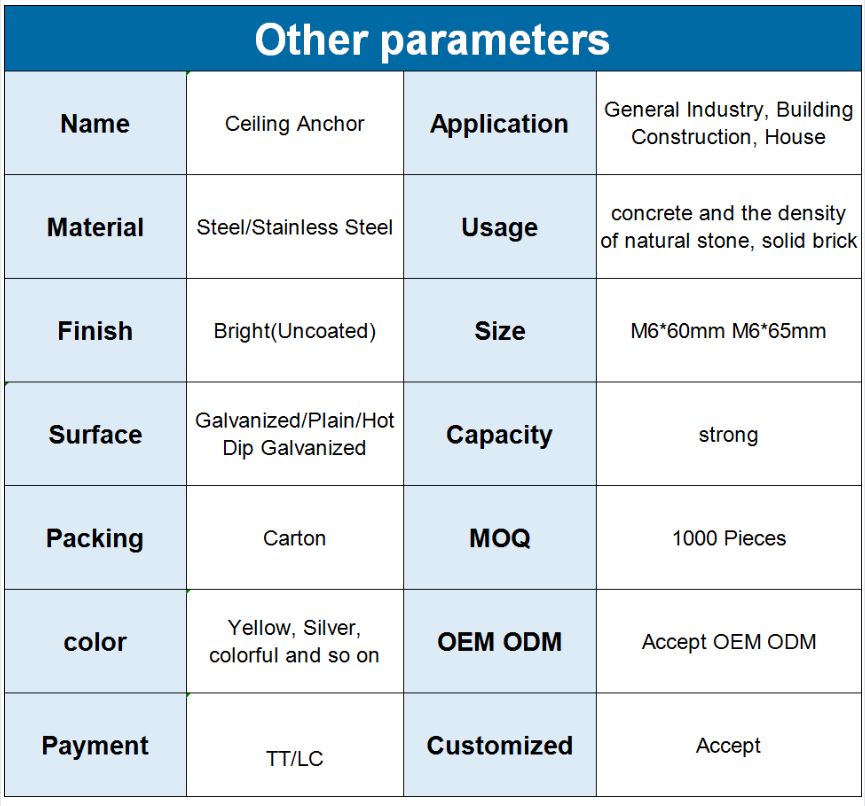 Other parameters

| Name | Ceiling Anchor | Application | General Industry, Building Construction, House |
|---|---|---|---|
| Material | Steel/Stainless Steel | Usage | concrete and the density of natural stone, solid brick |
| Finish | Bright(Uncoated) | Size | M6*60mm M6*65mm |
| Surface | Galvanized/Plain/Hot Dip Galvanized | Capacity | strong |
| Packing | Carton | MOQ | 1000 Pieces |
| color | Yellow, Silver, colorful and so on | OEM ODM | Accept OEM ODM |
| Payment | TT/LC | Customized | Accept |